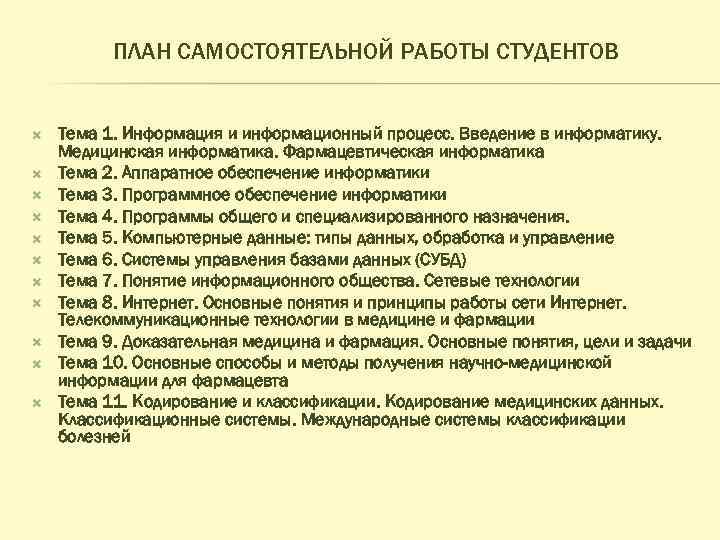 ПЛАН САМОСТОЯТЕЛЬНОЙ РАБОТЫ СТУДЕНТОВ

Тема 1. Информация и информационный процесс. Введение в информатику. Медицинская информатика. Фармацевтическая информатика
Тема 2. Аппаратное обеспечение информатики
Тема 3. Программное обеспечение информатики
Тема 4. Программы общего и специализированного назначения.
Тема 5. Компьютерные данные: типы данных, обработка и управление
Тема 6. Системы управления базами данных (СУБД)
Тема 7. Понятие информационного общества. Сетевые технологии
Тема 8. Интернет. Основные понятия и принципы работы сети Интернет. Телекоммуникационные технологии в медицине и фармации
Тема 9. Доказательная медицина и фармация. Основные понятия, цели и задачи
Тема 10. Основные способы и методы получения научно-медицинской информации для фармацевта
Тема 11. Кодирование и классификации. Кодирование медицинских данных. Классификационные системы. Международные системы классификации болезней